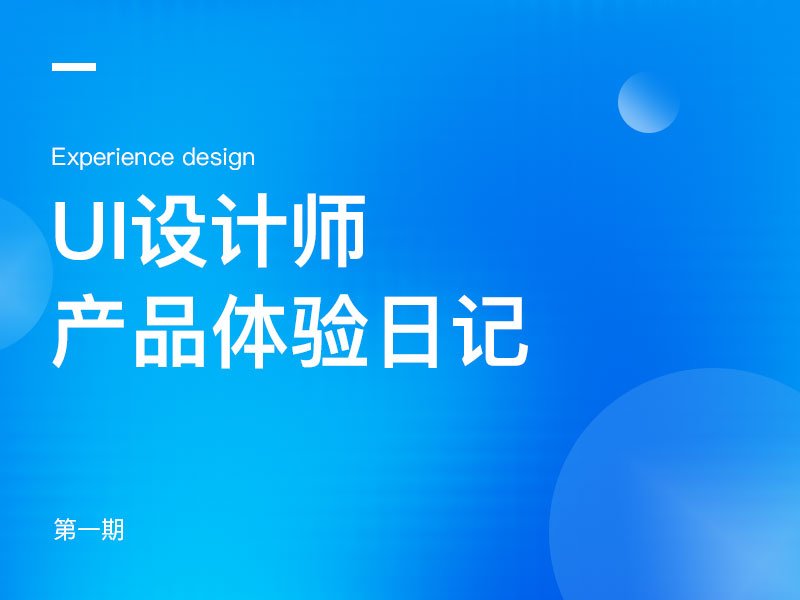 Experience design

UI设计师
产品体验日记

第一期